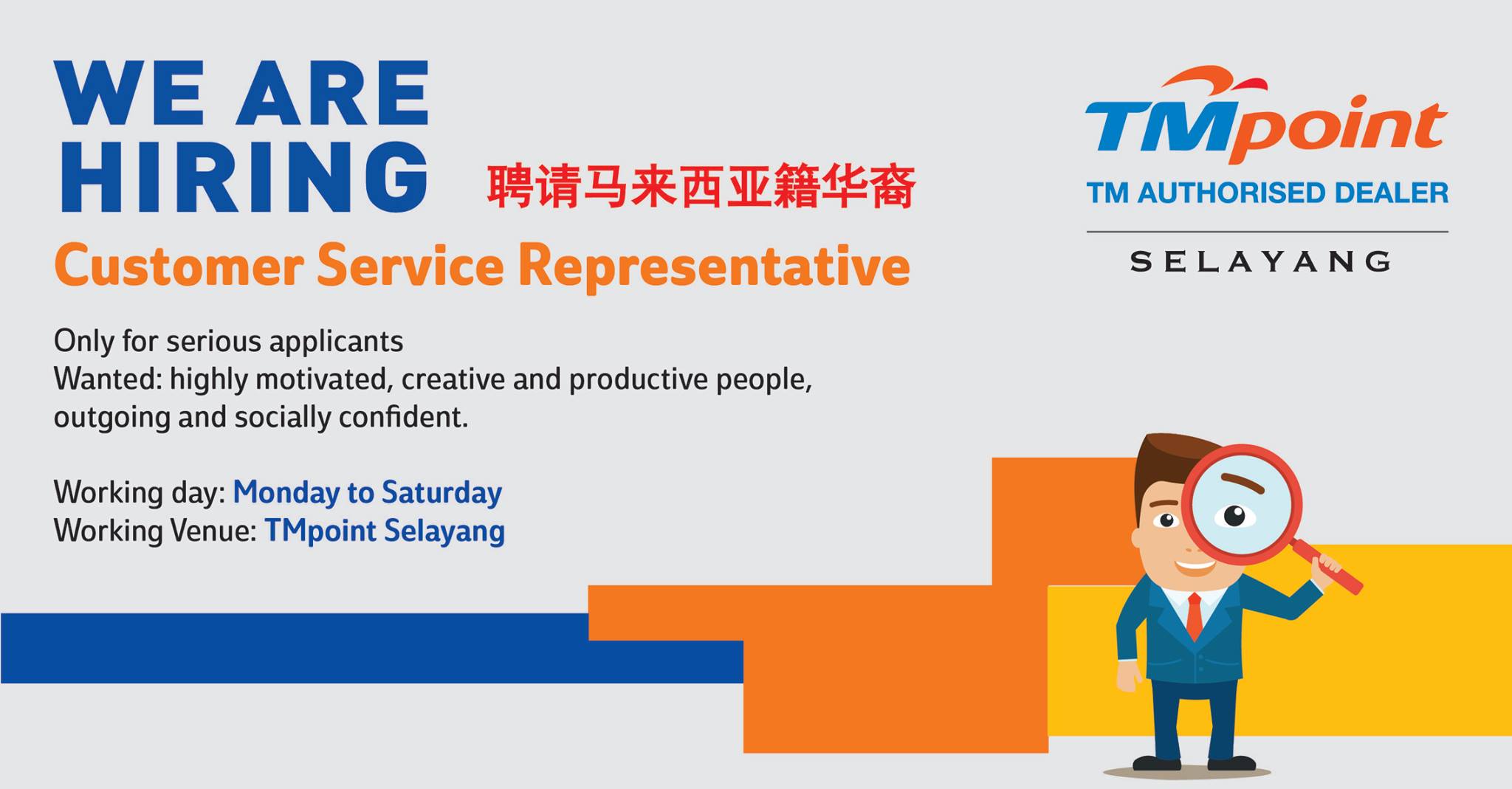 WE ARE HIRING

聘请马来西亚籍华裔

Customer Service Representative

TMpoint
TM AUTHORISED DEALER
SELAYANG

Only for serious applicants
Wanted: highly motivated, creative and productive people, outgoing and socially confident.

Working day: Monday to Saturday
Working Venue: TMpoint Selayang